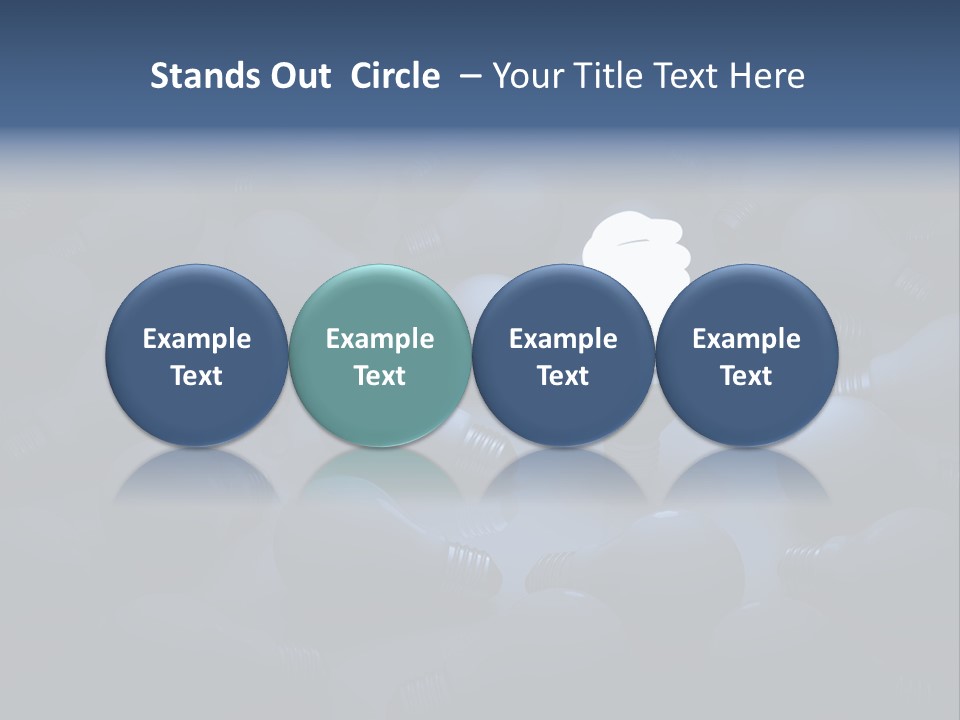 Stands Out Circle – Your Title Text Here

Example Text

Example Text

Example Text

Example Text